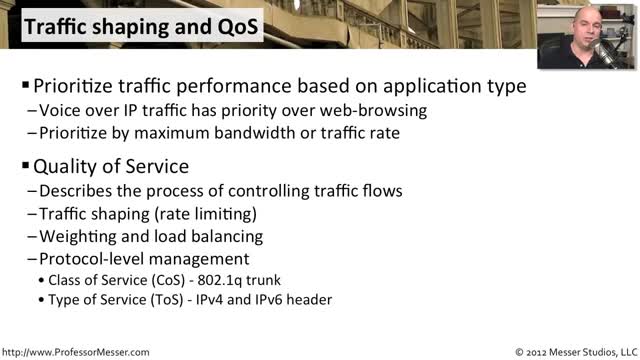 Traffic shaping and QoS

▪ Prioritize traffic performance based on application type
– Voice over IP traffic has priority over web-browsing
– Prioritize by maximum bandwidth or traffic rate

▪ Quality of Service
– Describes the process of controlling traffic flows
– Traffic shaping (rate limiting)
– Weighting and load balancing
– Protocol-level management
• Class of Service (CoS) - 802.1q trunk
• Type of Service (ToS) - IPv4 and IPv6 header

http://www.ProfessorMesser.com

© 2012 Messer Studios, LLC